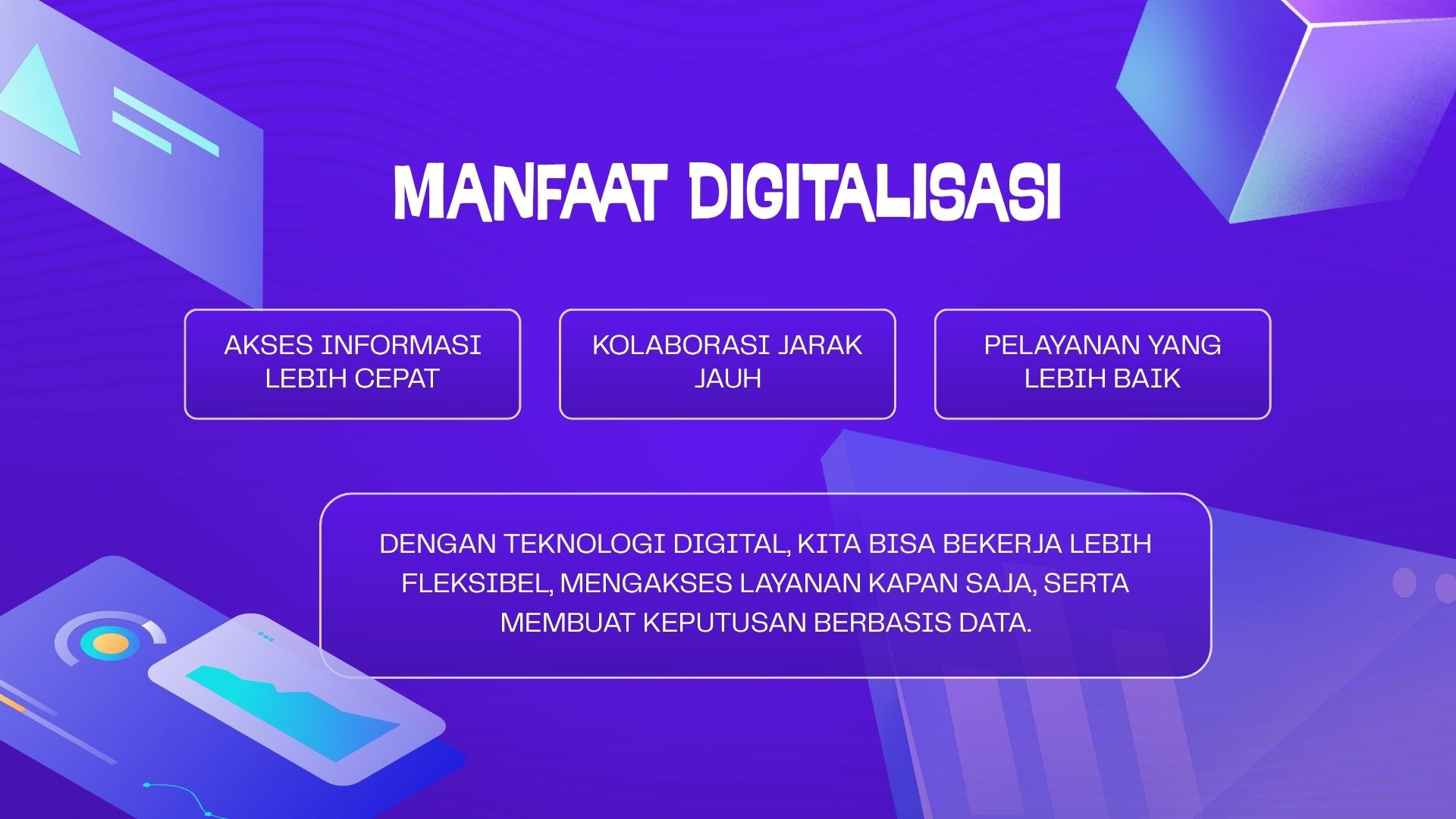 MANFAAT DIGITALISASI

AKSES INFORMASI LEBIH CEPAT

KOLABORASI JARAK JAUH

PELAYANAN YANG LEBIH BAIK

DENGAN TEKNOLOGI DIGITAL, KITA BISA BEKERJA LEBIH FLEKSIBEL, MENGAKSES LAYANAN KAPAN SAJA, SERTA MEMBUAT KEPUTUSAN BERBASIS DATA.